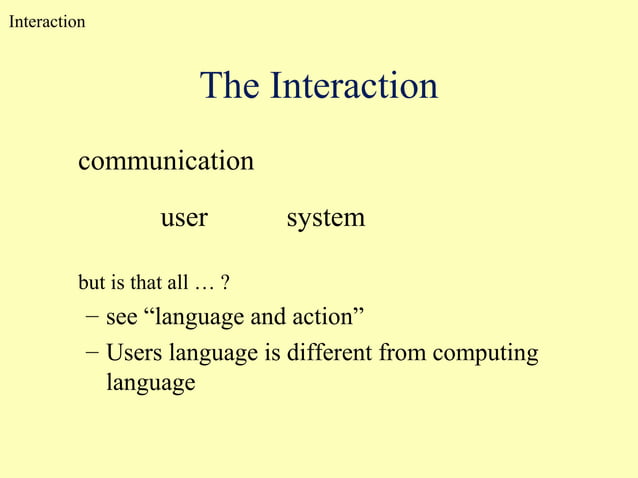 Interaction

The Interaction

communication

user system

but is that all … ?

– see “language and action”

– Users language is different from computing language